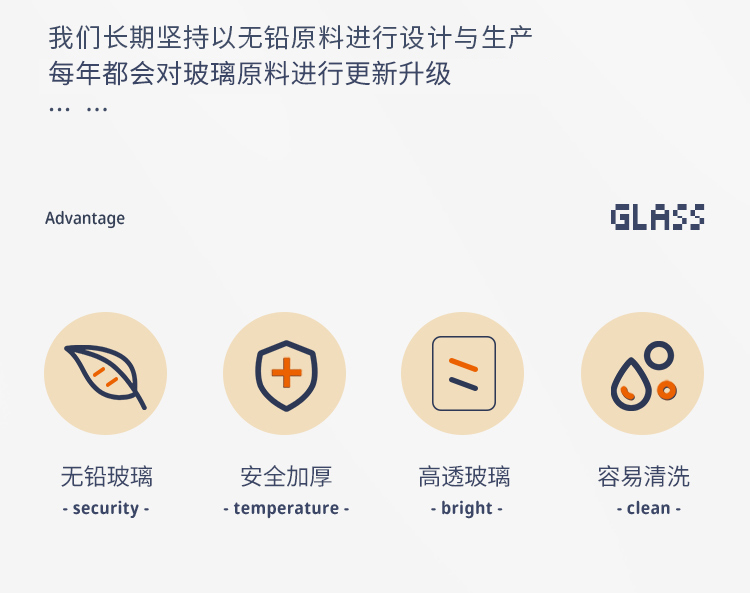 我们长期坚持以无铅原料进行设计与生产
每年都会对玻璃原料进行更新升级
… …

Advantage

GLASS

无铅玻璃
- security -

安全加厚
- temperature -

高透玻璃
- bright -

容易清洗
- clean -